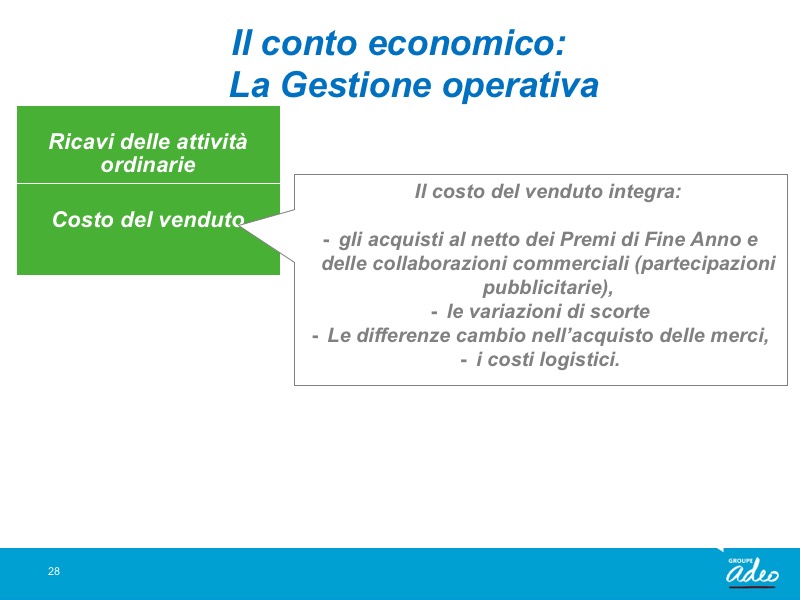 Il conto economico:
La Gestione operativa

Ricavi delle attività ordinarie

Costo del venduto

Il costo del venduto integra:

- gli acquisti al netto dei Premi di Fine Anno e delle collaborazioni commerciali (partecipazioni pubblicitarie),
- le variazioni di scorte
- Le differenze cambio nell'acquisto delle merci,
- i costi logistici.

28

GROUPE
adeo